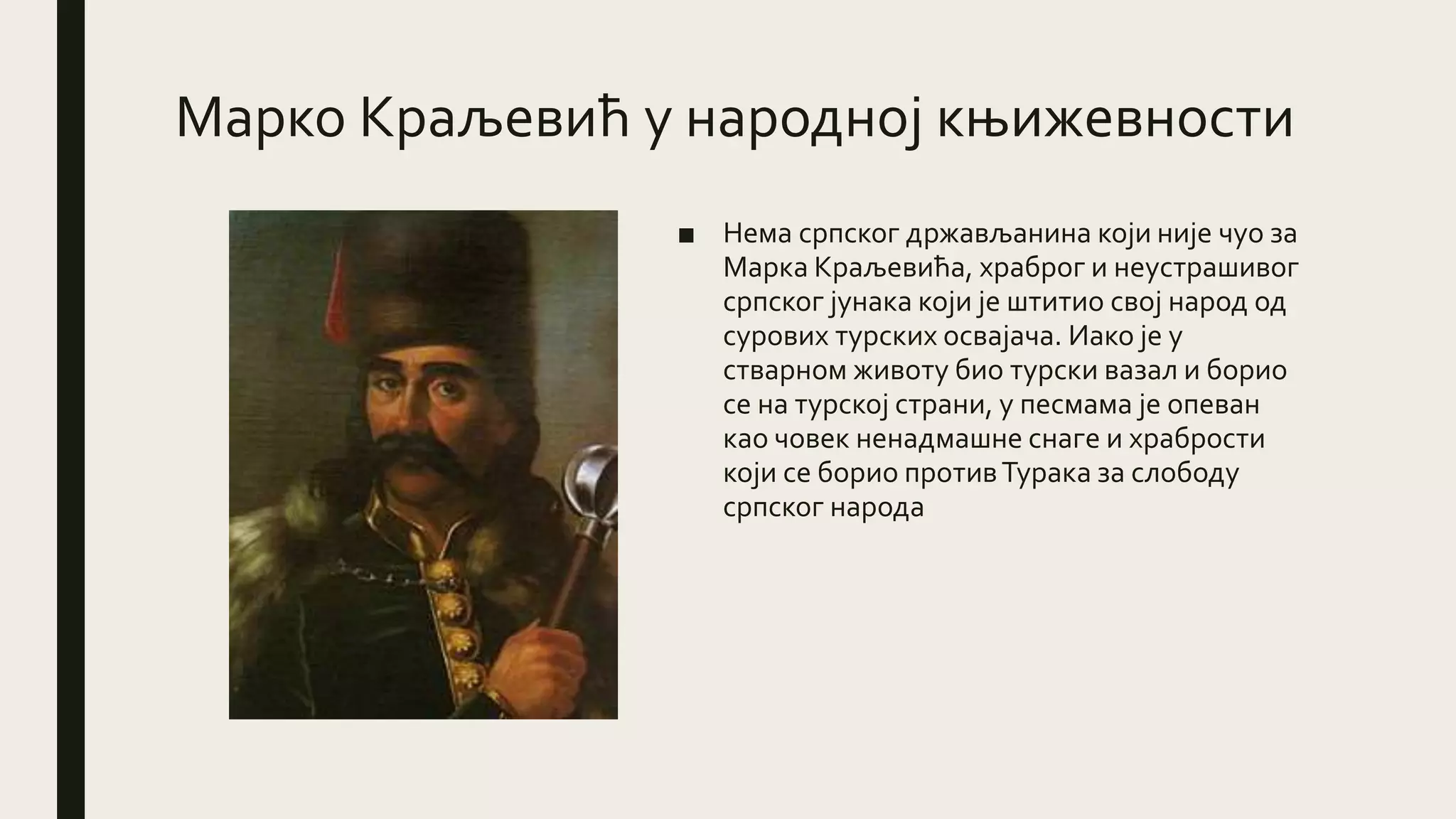 Марко Краљевић у народној књижевности

■ Нема српског држављанина који није чуо за Марка Краљевића, храброг и неустрашивог српског јунака који је штитио свој народ од сурових турских освајача. Иако је у стварном животу био турски вазал и борио се на турској страни, у песмама је опеван као човек ненадмашне снаге и храбрости који се борио против Турака за слободу српског народа